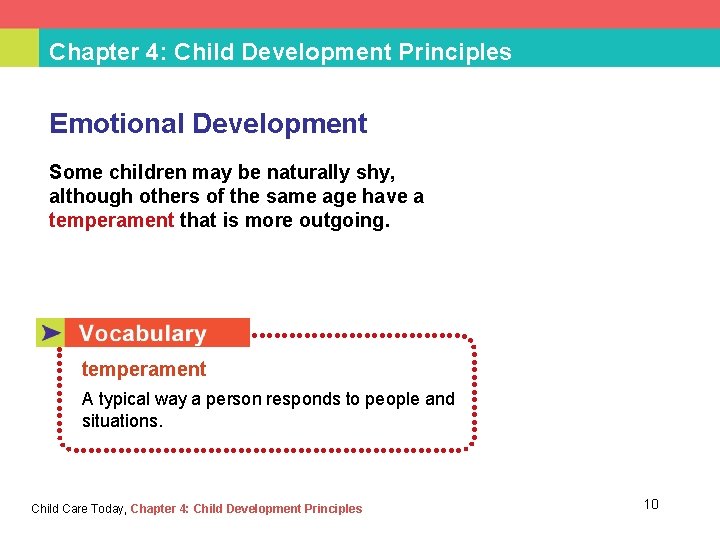 Chapter 4: Child Development Principles

Emotional Development

Some children may be naturally shy, although others of the same age have a temperament that is more outgoing.

Vocabulary

temperament

A typical way a person responds to people and situations.

Child Care Today, Chapter 4: Child Development Principles

10